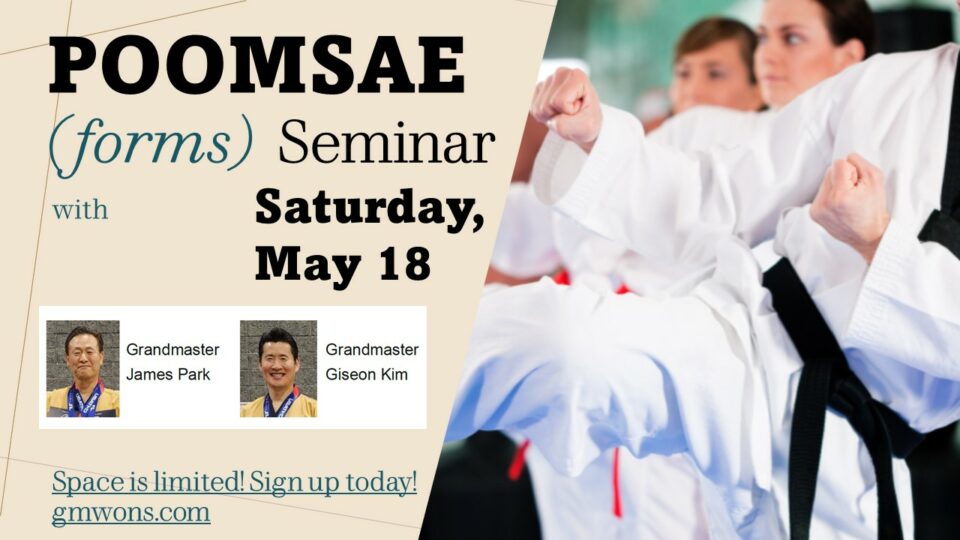 POOMSAE
(forms) Seminar
with
Saturday, May 18

Grandmaster James Park

Grandmaster Giseon Kim

Space is limited! Sign up today!
gmwons.com